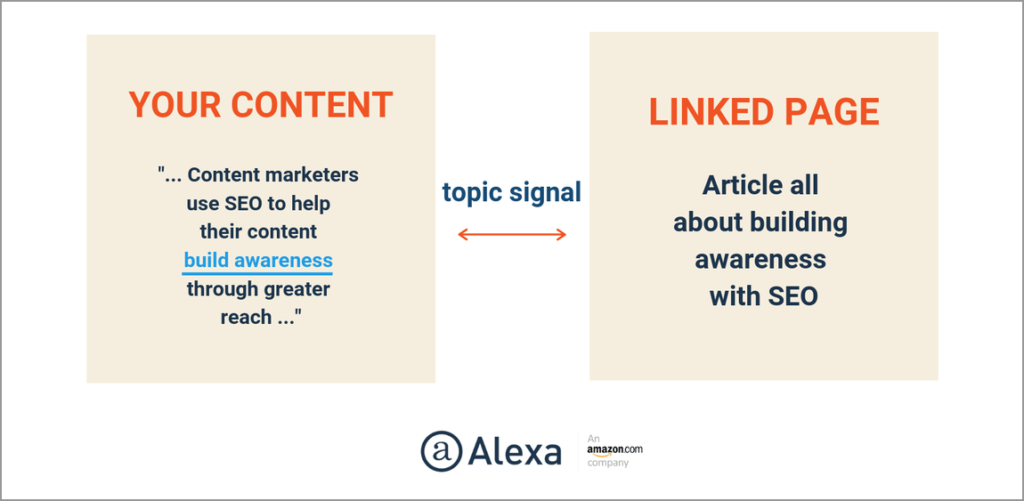 YOUR CONTENT

"... Content marketers use SEO to help their content build awareness through greater reach ..."

topic signal

LINKED PAGE

Article all about building awareness with SEO

Alexa

An amazon.com company